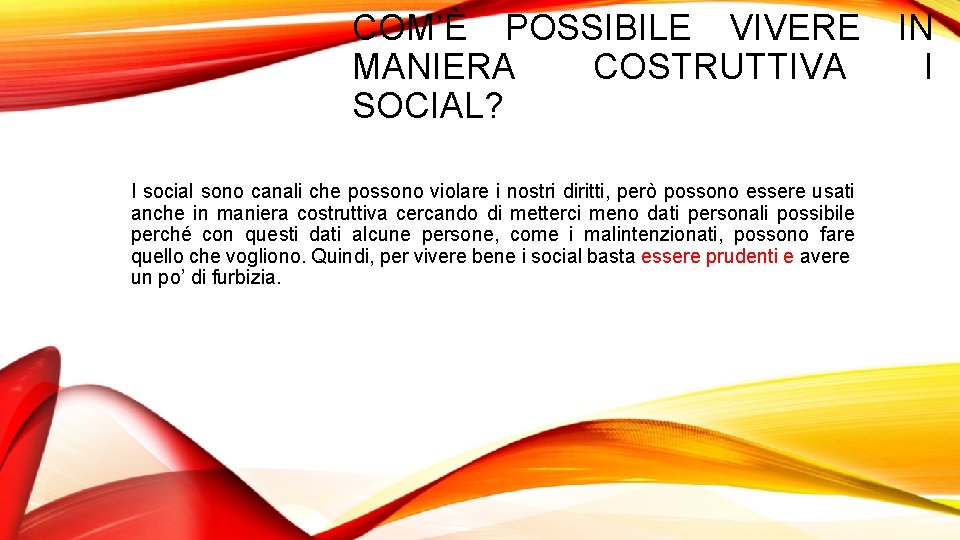 COM'È POSSIBILE VIVERE IN MANIERA COSTRUTTIVA I SOCIAL?

I social sono canali che possono violare i nostri diritti, però possono essere usati anche in maniera costruttiva cercando di metterci meno dati personali possibile perché con questi dati alcune persone, come i malintenzionati, possono fare quello che vogliono. Quindi, per vivere bene i social basta essere prudenti e avere un po' di furbizia.